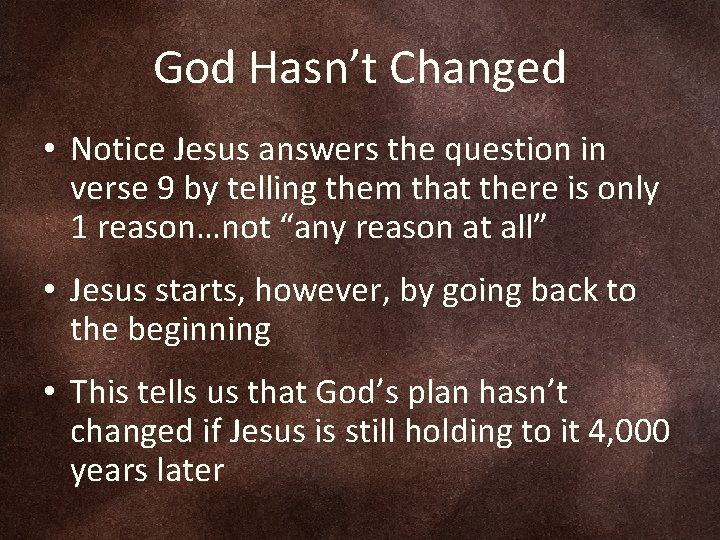 God Hasn’t Changed

• Notice Jesus answers the question in verse 9 by telling them that there is only 1 reason…not “any reason at all”

• Jesus starts, however, by going back to the beginning

• This tells us that God’s plan hasn’t changed if Jesus is still holding to it 4,000 years later